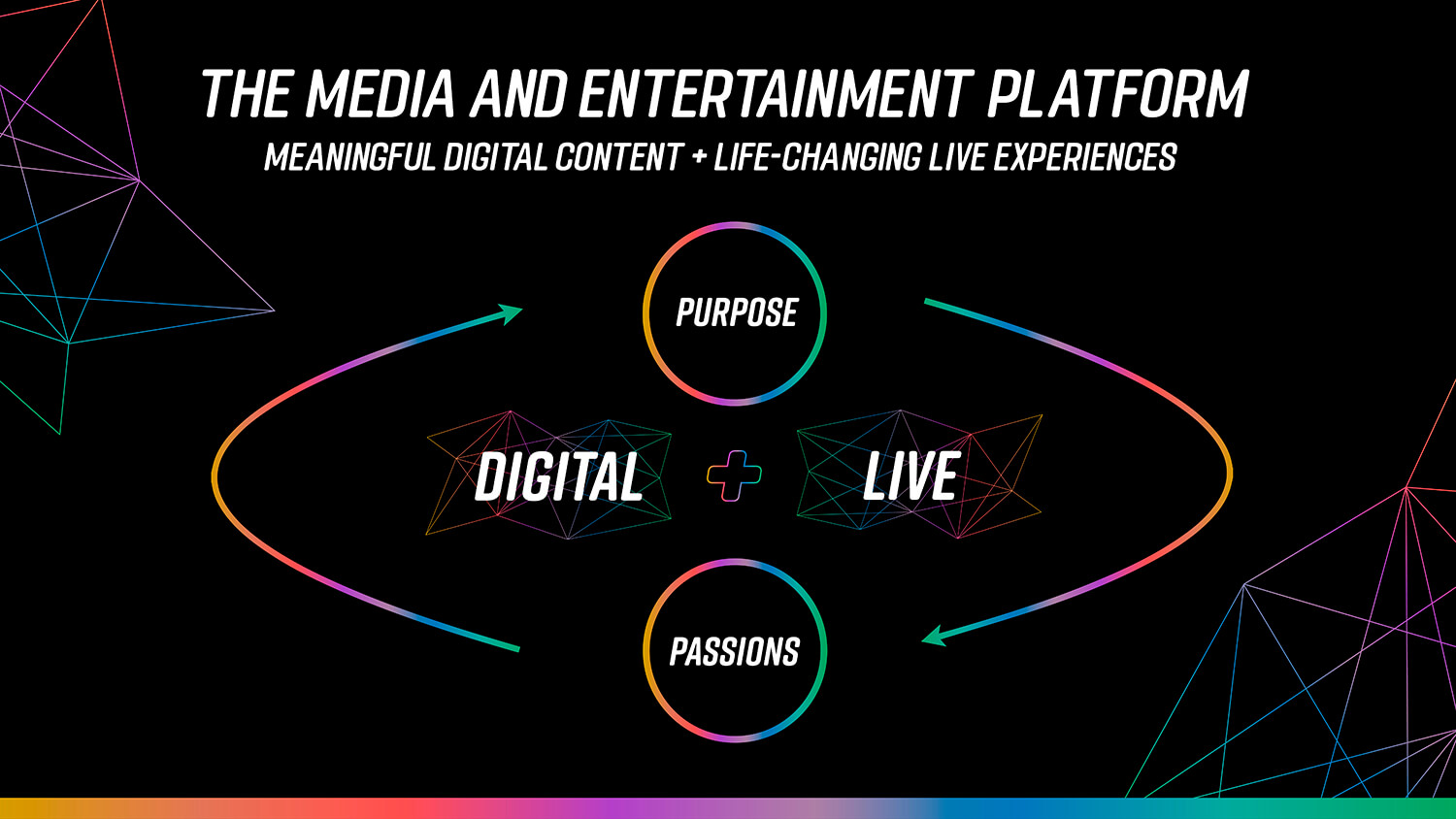 THE MEDIA AND ENTERTAINMENT PLATFORM

MEANINGFUL DIGITAL CONTENT + LIFE-CHANGING LIVE EXPERIENCES

PURPOSE

DIGITAL + LIVE

PASSIONS